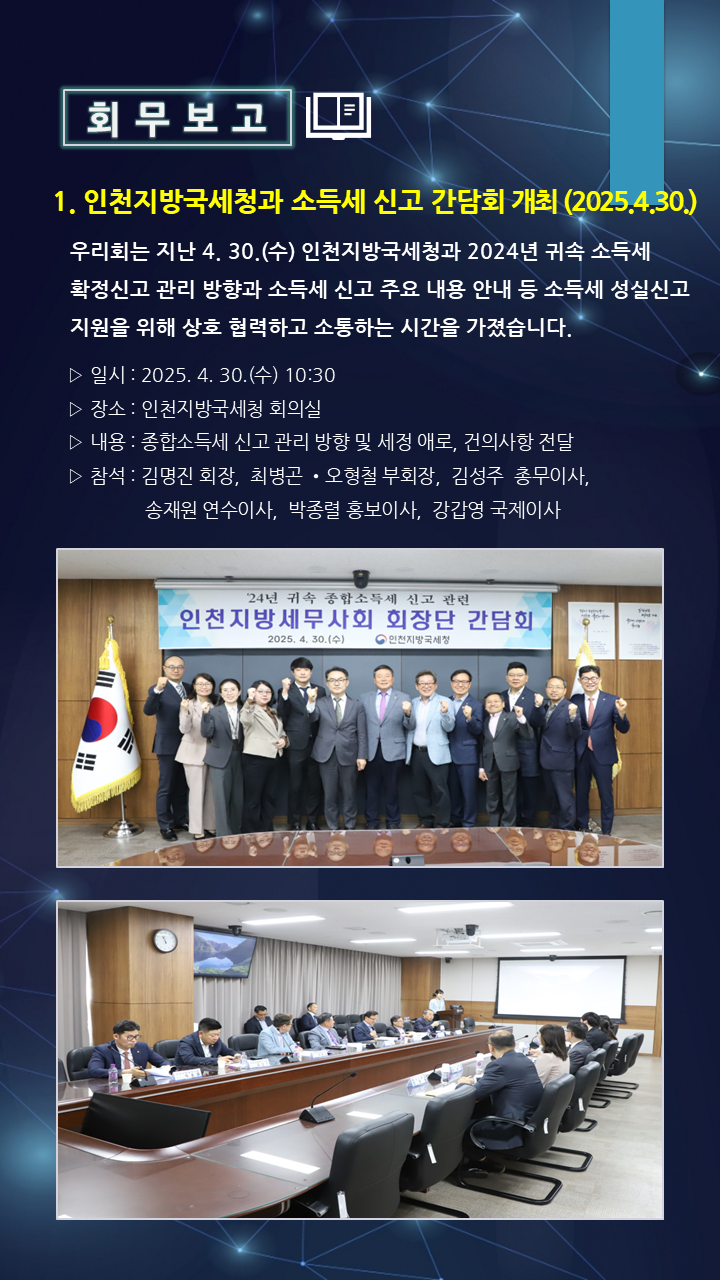 회무보고

1. 인천지방국세청과 소득세 신고 간담회 개최 (2025.4.30.)

우리회는 지난 4. 30.(수) 인천지방국세청과 2024년 귀속 소득세 확정신고 관리 방향과 소득세 신고 주요 내용 안내 등 소득세 성실신고 지원을 위해 상호 협력하고 소통하는 시간을 가졌습니다.

▷ 일시 : 2025. 4. 30.(수) 10:30
▷ 장소 : 인천지방국세청 회의실
▷ 내용 : 종합소득세 신고 관리 방향 및 세정 애로, 건의사항 전달
▷ 참석 : 김명진 회장, 최병곤 • 오형철 부회장, 김성주 총무이사, 송재원 연수이사, 박종렬 홍보이사, 강갑영 국제이사

'24년 귀속 종합소득세 신고 관련
인천지방세무사회 회장단 간담회
2025. 4. 30.(수) 인천지방국세청